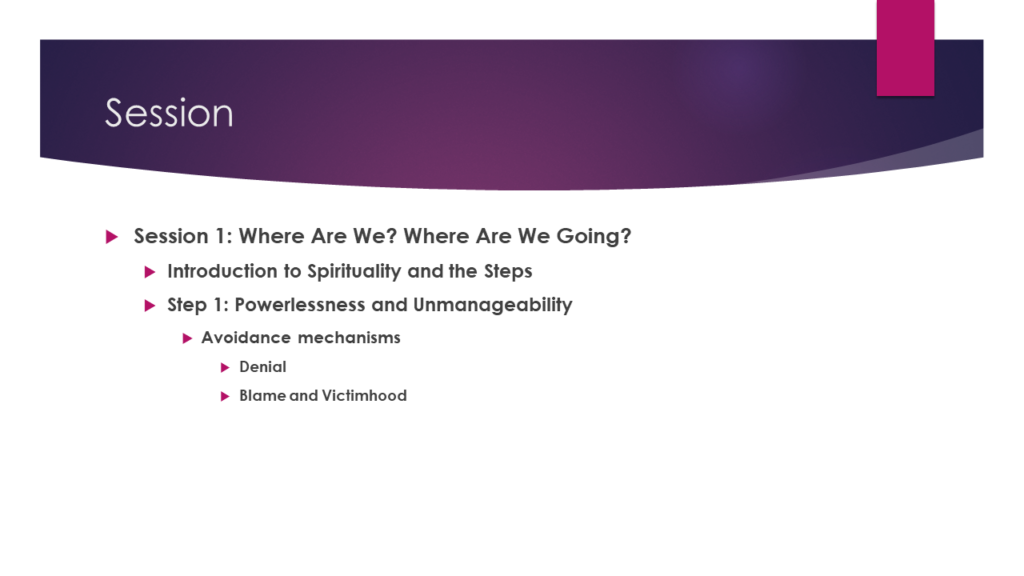 Session

Session 1: Where Are We? Where Are We Going?

Introduction to Spirituality and the Steps

Step 1: Powerlessness and Unmanageability

Avoidance mechanisms

Denial

Blame and Victimhood